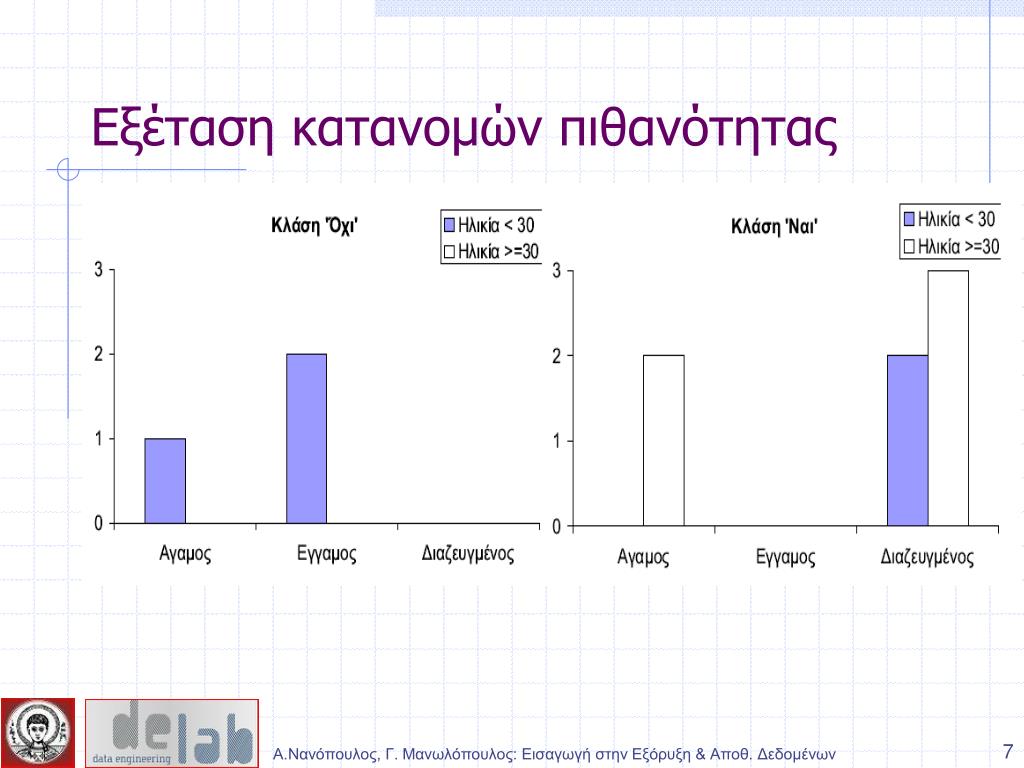 Εξέταση κατανομών πιθανότητας

Κλάση 'Όχι'

Ηλικία < 30
Ηλικία >=30

3
2
1
0

Αγαμος
Εγγαμος
Διαζευγμένος

Κλάση 'Ναι'

Ηλικία < 30
Ηλικία >=30

3
2
1
0

Αγαμος
Εγγαμος
Διαζευγμένος

delab
data engineering

Α.Νανόπουλος, Γ. Μανωλόπουλος: Εισαγωγή στην Εξόρυξη & Αποθ. Δεδομένων

7